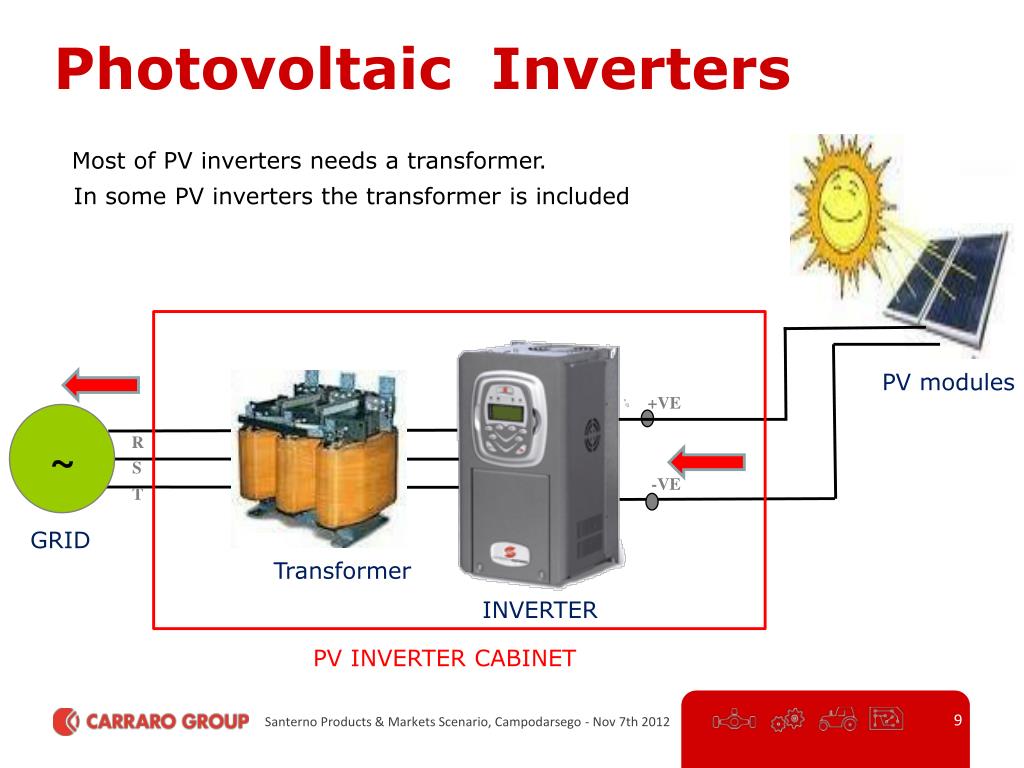 Photovoltaic Inverters

Most of PV inverters needs a transformer.
In some PV inverters the transformer is included

PV modules

+VE

-VE

~

R
S
T

GRID

Transformer

INVERTER

PV INVERTER CABINET

CARRARO GROUP

Santerno Products & Markets Scenario, Campodarsego - Nov 7th 2012

9